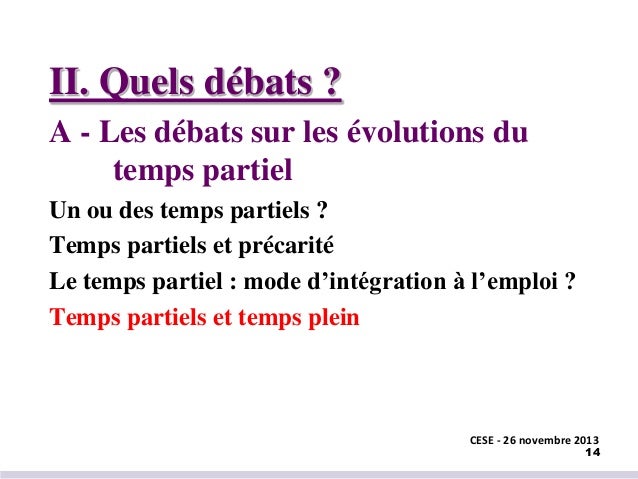 II. Quels débats ?

A - Les débats sur les évolutions du temps partiel

Un ou des temps partiels ?

Temps partiels et précarité

Le temps partiel : mode d’intégration à l’emploi ?

Temps partiels et temps plein

CESE - 26 novembre 2013
14